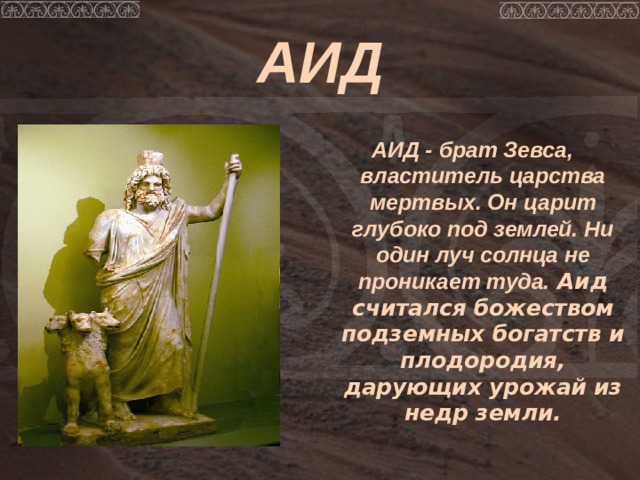 АИД

АИД - брат Зевса, властитель царства мертвых. Он царит глубоко под землей. Ни один луч солнца не проникает туда. Аид считался божеством подземных богатств и плодородия, дарующих урожай из недр земли.